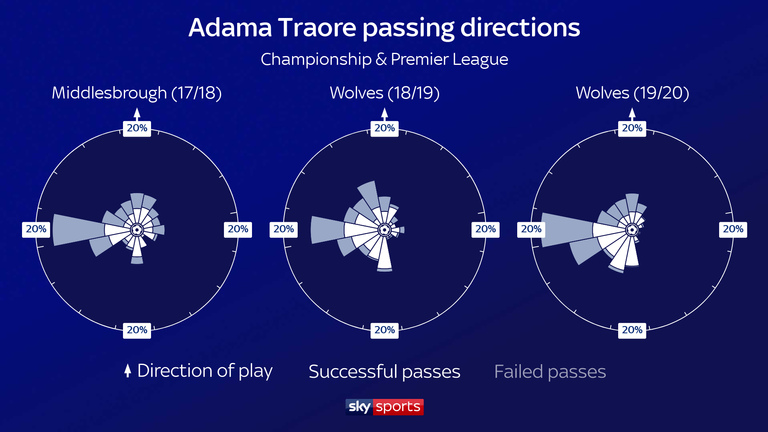 Adama Traore passing directions

Championship & Premier League

Middlesbrough (17/18)

20%

20%

20%

20%

Wolves (18/19)

20%

20%

20%

20%

Wolves (19/20)

20%

20%

20%

20%

Direction of play Successful passes Failed passes

sky sports